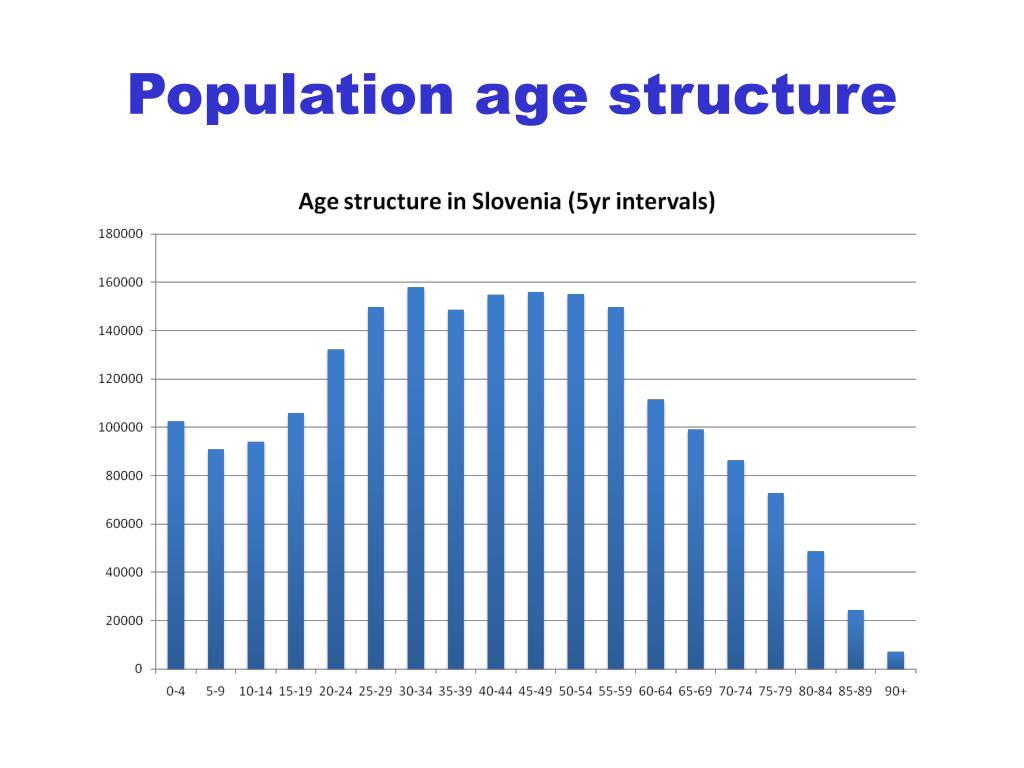 Population age structure

Age structure in Slovenia (5yr intervals)

180000
160000
140000
120000
100000
80000
60000
40000
20000
0

0-4 5-9 10-14 15-19 20-24 25-29 30-34 35-39 40-44 45-49 50-54 55-59 60-64 65-69 70-74 75-79 80-84 85-89 90+